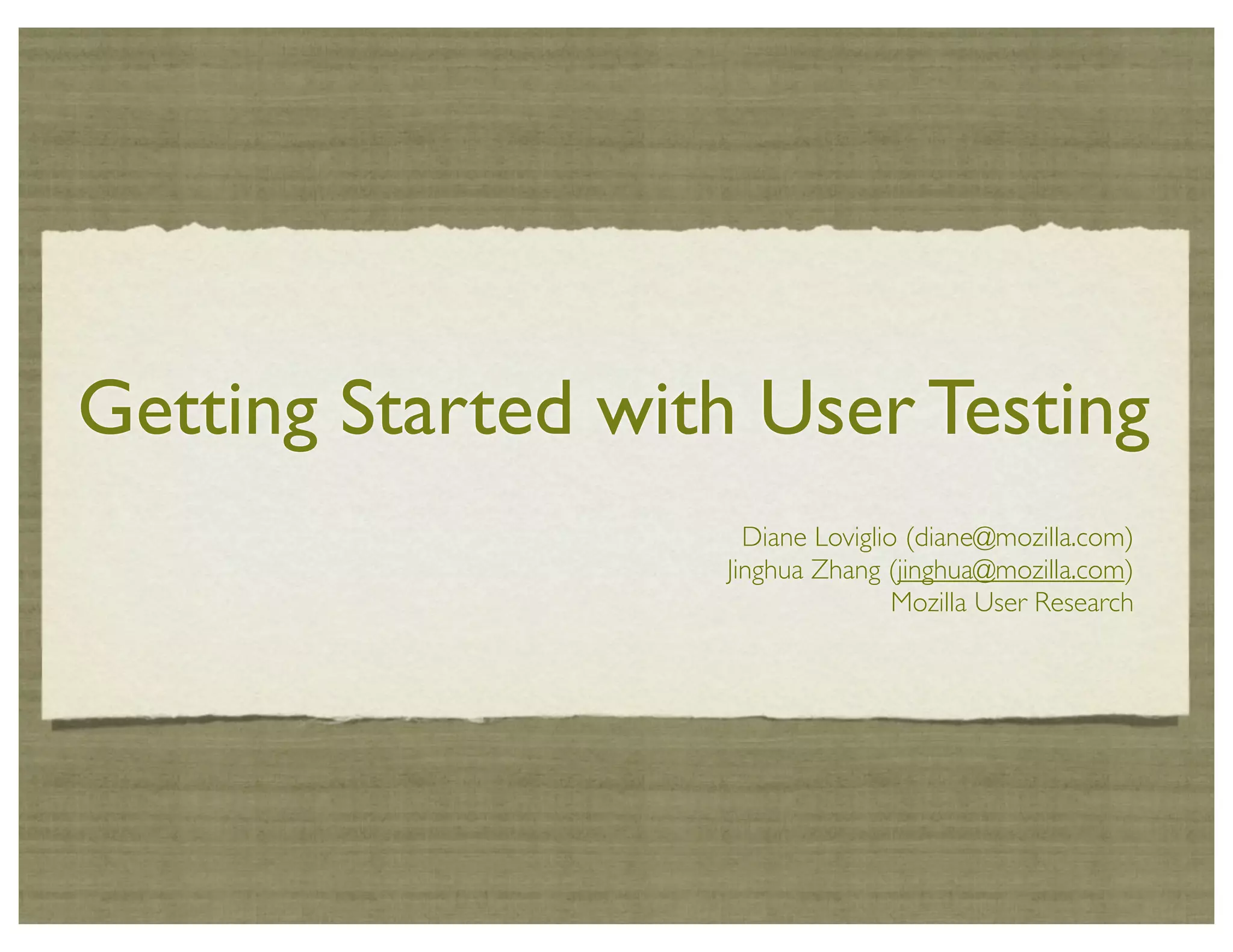 Getting Started with User Testing

Diane Loviglio (diane@mozilla.com)
Jinghua Zhang (jinghua@mozilla.com)
Mozilla User Research